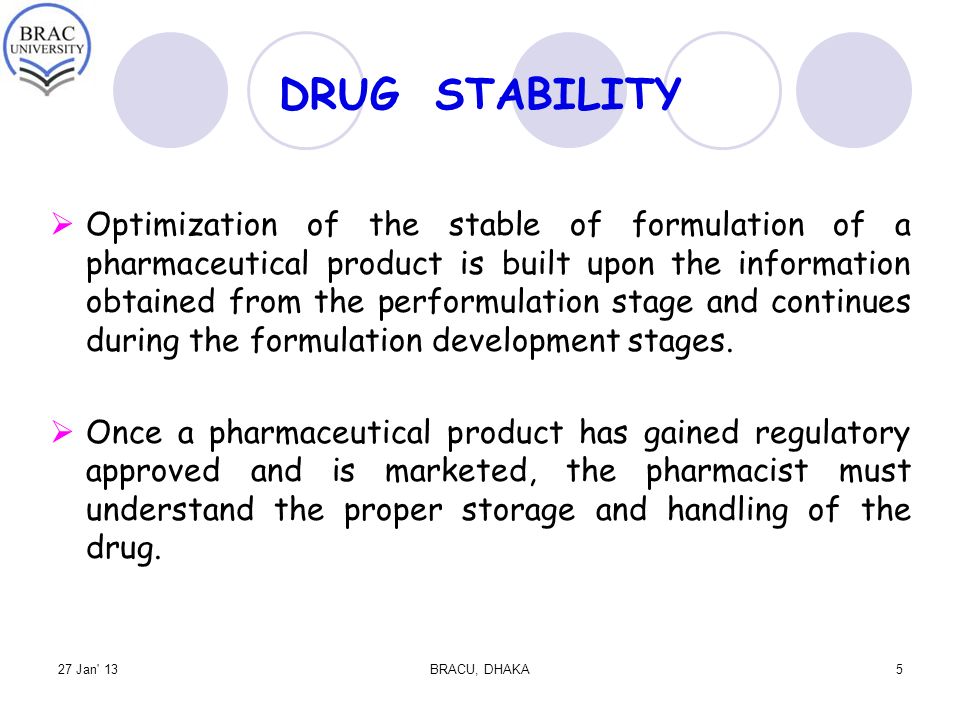 BRAC UNIVERSITY

DRUG STABILITY

➢ Optimization of the stable of formulation of a pharmaceutical product is built upon the information obtained from the performulation stage and continues during the formulation development stages.

➢ Once a pharmaceutical product has gained regulatory approved and is marketed, the pharmacist must understand the proper storage and handling of the drug.

27 Jan' 13

BRACU, DHAKA

5